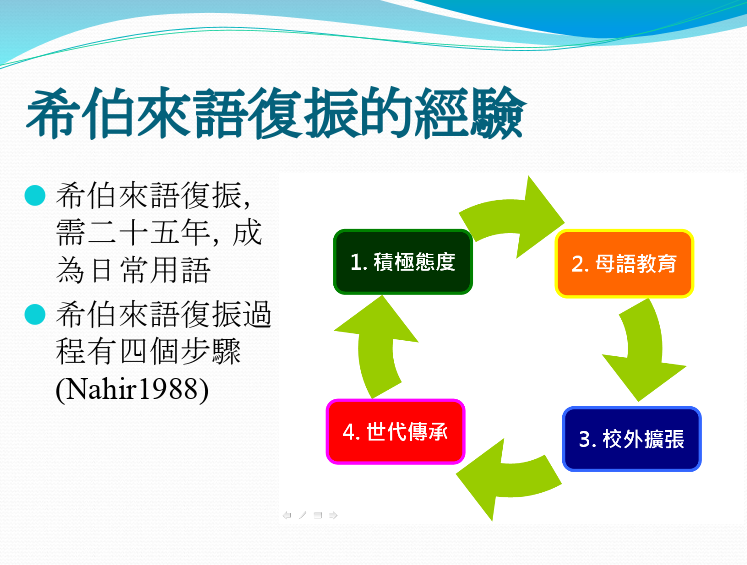 希伯來語復振的經驗

希伯來語復振, 需二十五年, 成為日常用語

希伯來語復振過程有四個步驟 (Nahir1988)

1. 積極態度

2. 母語教育

3. 校外擴張

4. 世代傳承